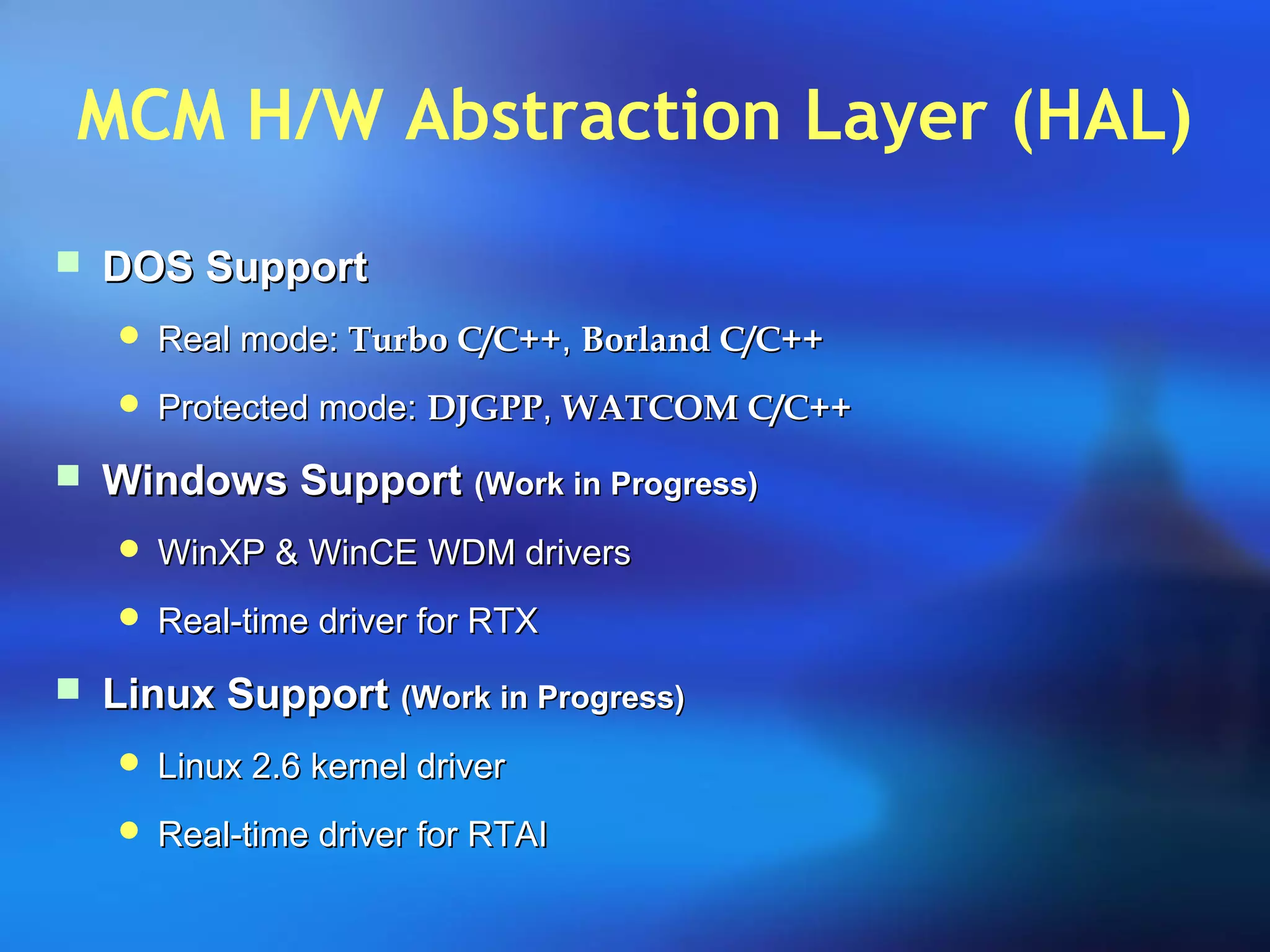 MCM H/W Abstraction Layer (HAL)

DOS Support

Real mode: Turbo C/C++, Borland C/C++

Protected mode: DJGPP, WATCOM C/C++

Windows Support (Work in Progress)

WinXP & WinCE WDM drivers

Real-time driver for RTX

Linux Support (Work in Progress)

Linux 2.6 kernel driver

Real-time driver for RTAI